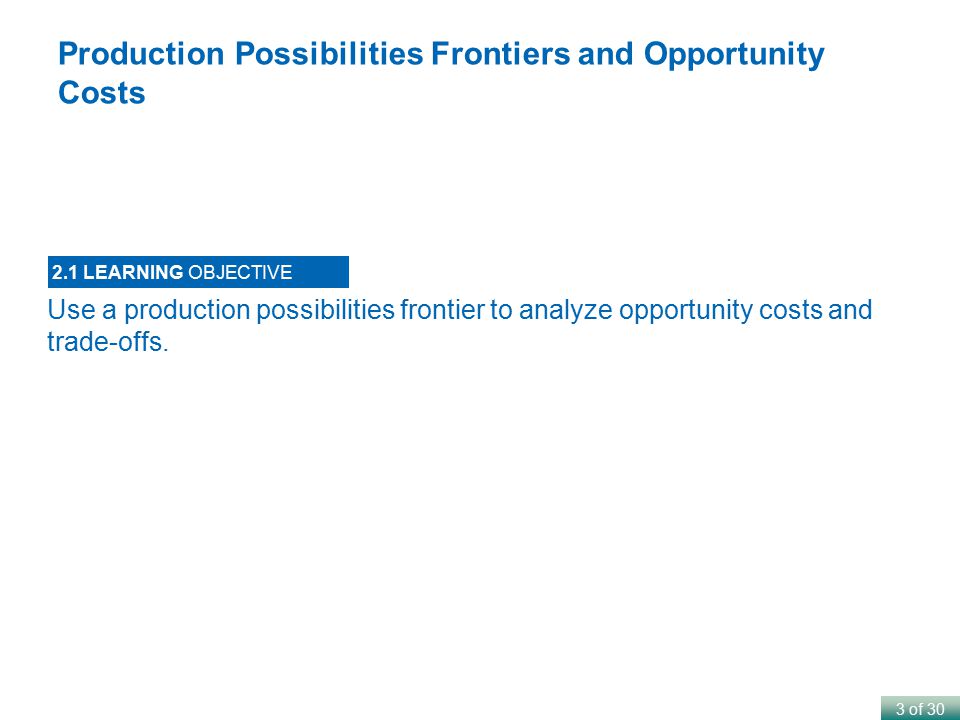 Production Possibilities Frontiers and Opportunity Costs

2.1 LEARNING OBJECTIVE

Use a production possibilities frontier to analyze opportunity costs and trade-offs.

3 of 30